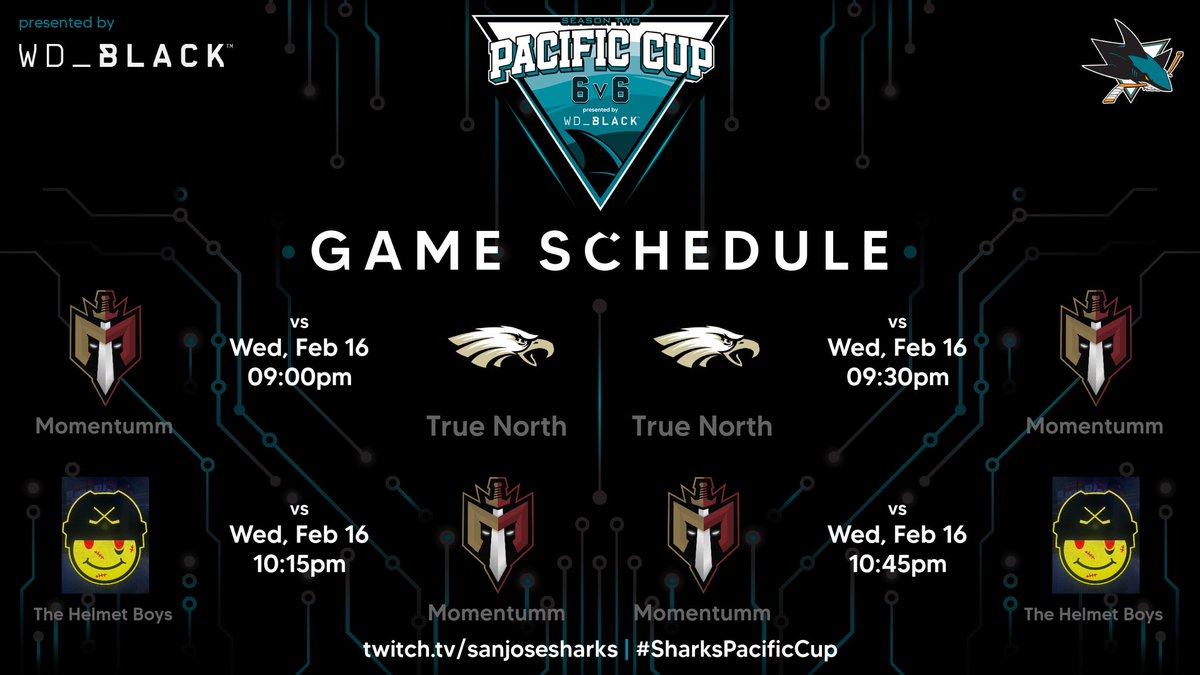 presented by
WD_BLACK™

SEASON TWO
PACIFIC CUP
6v6
presented by
WD_BLACK™

GAME SCHEDULE

Momentumm
vs
Wed, Feb 16
09:00pm
True North

True North
vs
Wed, Feb 16
09:30pm
Momentumm

The Helmet Boys
vs
Wed, Feb 16
10:15pm
Momentumm

Momentumm
vs
Wed, Feb 16
10:45pm
The Helmet Boys

twitch.tv/sanjosesharks | #SharksPacificCup